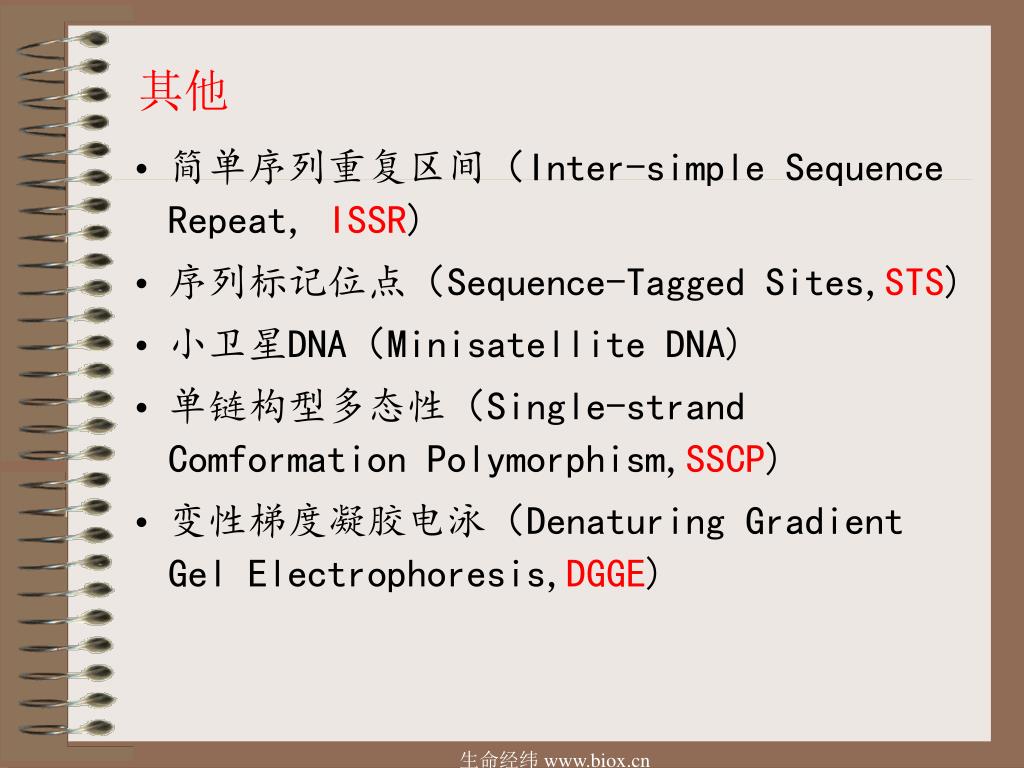 其他

• 简单序列重复区间（Inter-simple Sequence Repeat, ISSR)

• 序列标记位点（Sequence-Tagged Sites,STS)

• 小卫星DNA（Minisatellite DNA)

• 单链构型多态性（Single-strand Comformation Polymorphism,SSCP)

• 变性梯度凝胶电泳（Denaturing Gradient Gel Electrophoresis,DGGE)

生命经纬 www.biox.cn